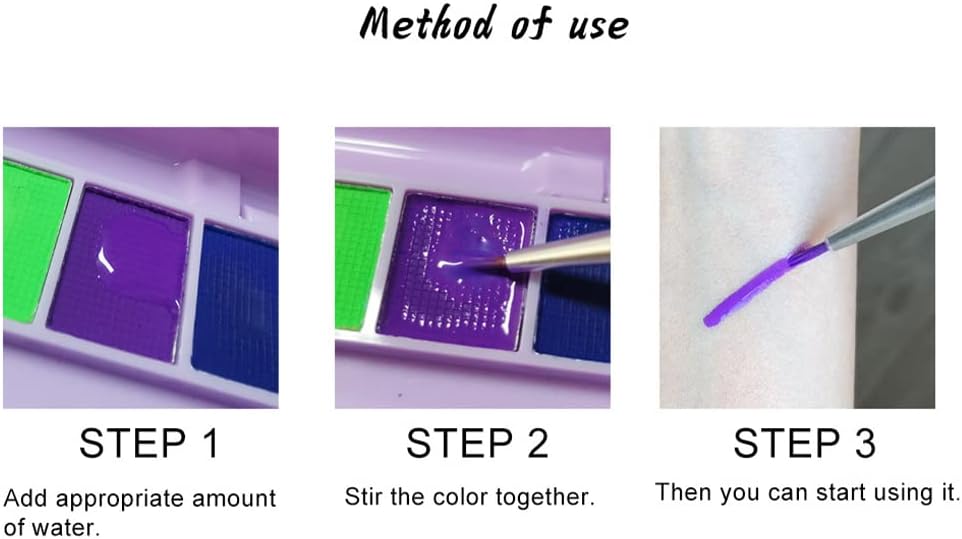 Method of use

STEP 1

Add appropriate amount of water.

STEP 2

Stir the color together.

STEP 3

Then you can start using it.